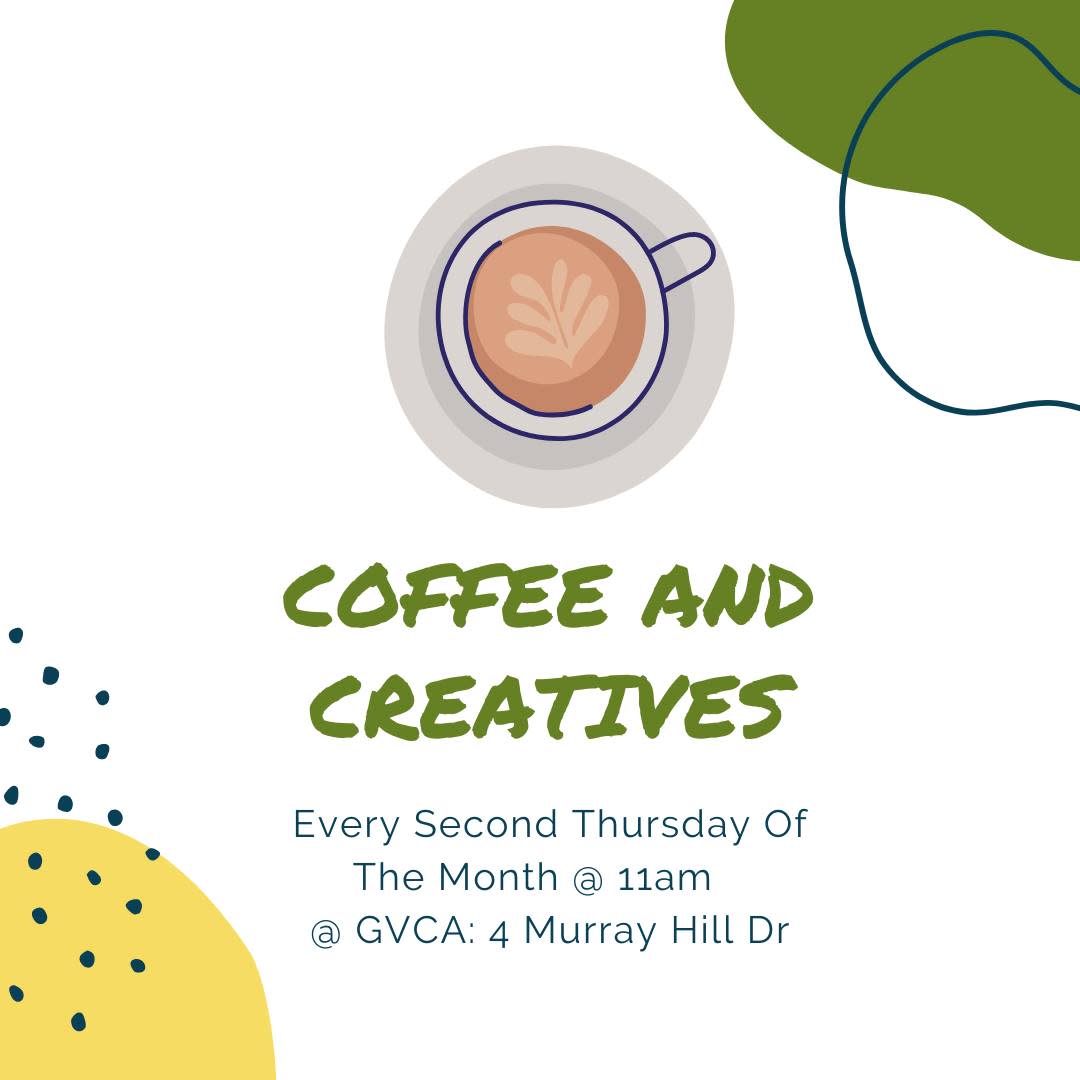 COFFEE AND CREATIVES

Every Second Thursday Of The Month @ 11am
@ GVCA: 4 Murray Hill Dr